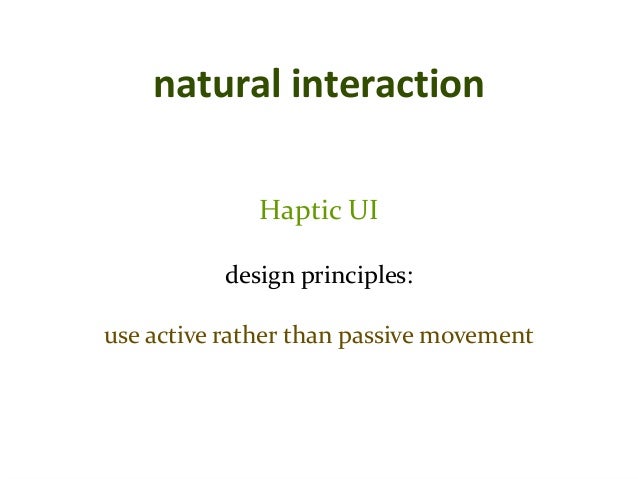 natural interaction

Haptic UI

design principles:

use active rather than passive movement